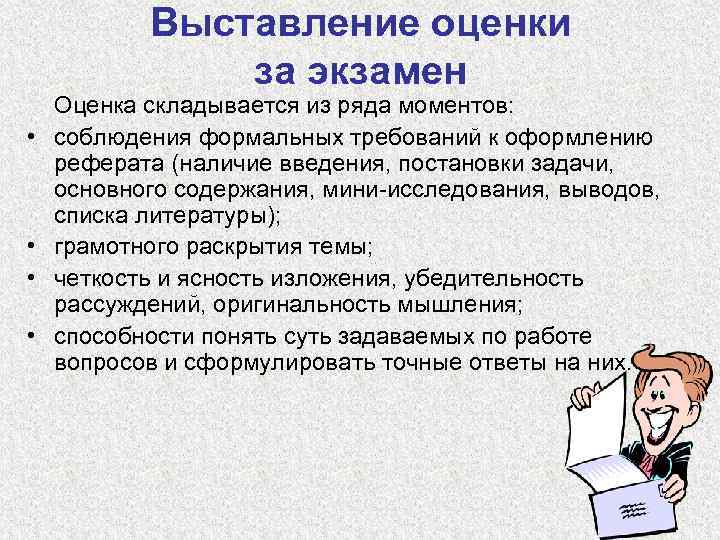 Выставление оценки за экзамен

Оценка складывается из ряда моментов:

• соблюдения формальных требований к оформлению реферата (наличие введения, постановки задачи, основного содержания, мини-исследования, выводов, списка литературы);
• грамотного раскрытия темы;
• четкость и ясность изложения, убедительность рассуждений, оригинальность мышления;
• способности понять суть задаваемых по работе вопросов и сформулировать точные ответы на них.